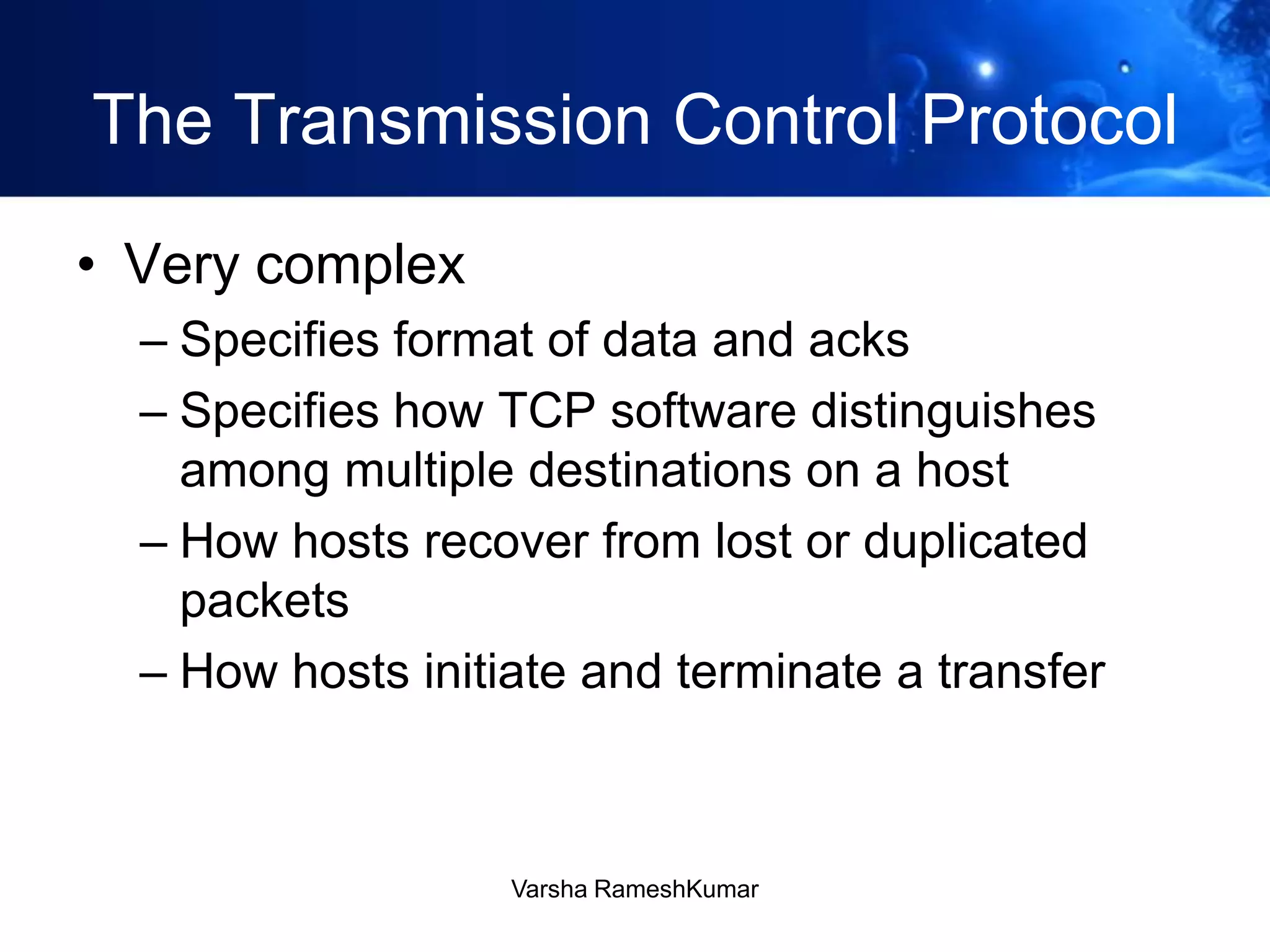 The Transmission Control Protocol

• Very complex
– Specifies format of data and acks
– Specifies how TCP software distinguishes among multiple destinations on a host
– How hosts recover from lost or duplicated packets
– How hosts initiate and terminate a transfer

Varsha RameshKumar